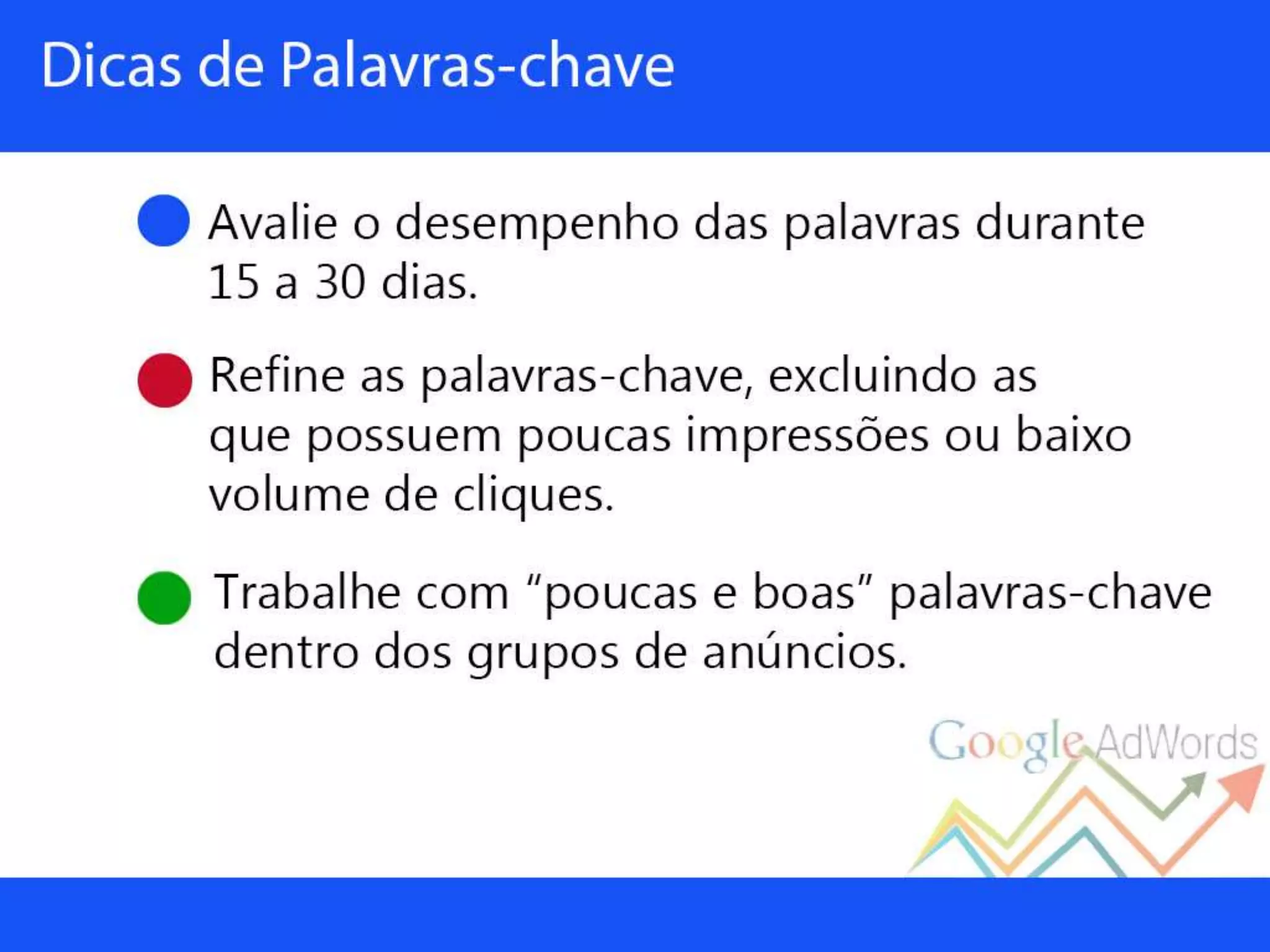 Dicas de Palavras-chave

Avalie o desempenho das palavras durante 15 a 30 dias.

Refine as palavras-chave, excluindo as que possuem poucas impressões ou baixo volume de cliques.

Trabalhe com “poucas e boas” palavras-chave dentro dos grupos de anúncios.

Google AdWords